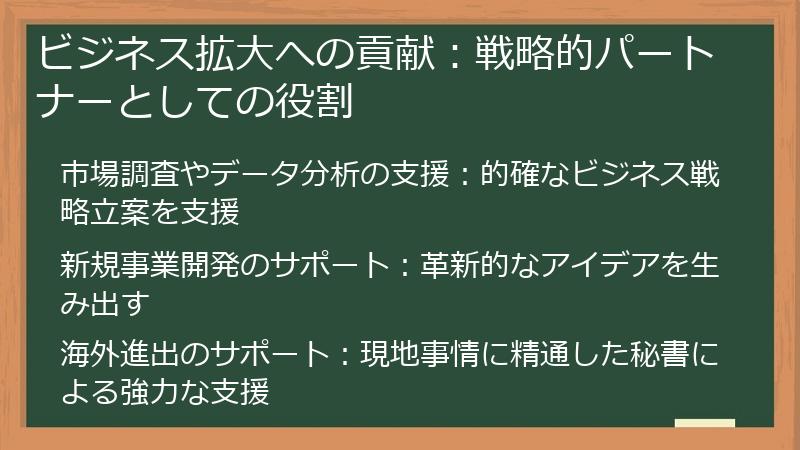 ビジネス拡大への貢献：戦略的パートナーとしての役割

市場調査やデータ分析の支援：的確なビジネス戦略立案を支援

新規事業開発のサポート：革新的なアイデアを生み出す

海外進出のサポート：現地事情に精通した秘書による強力な支援